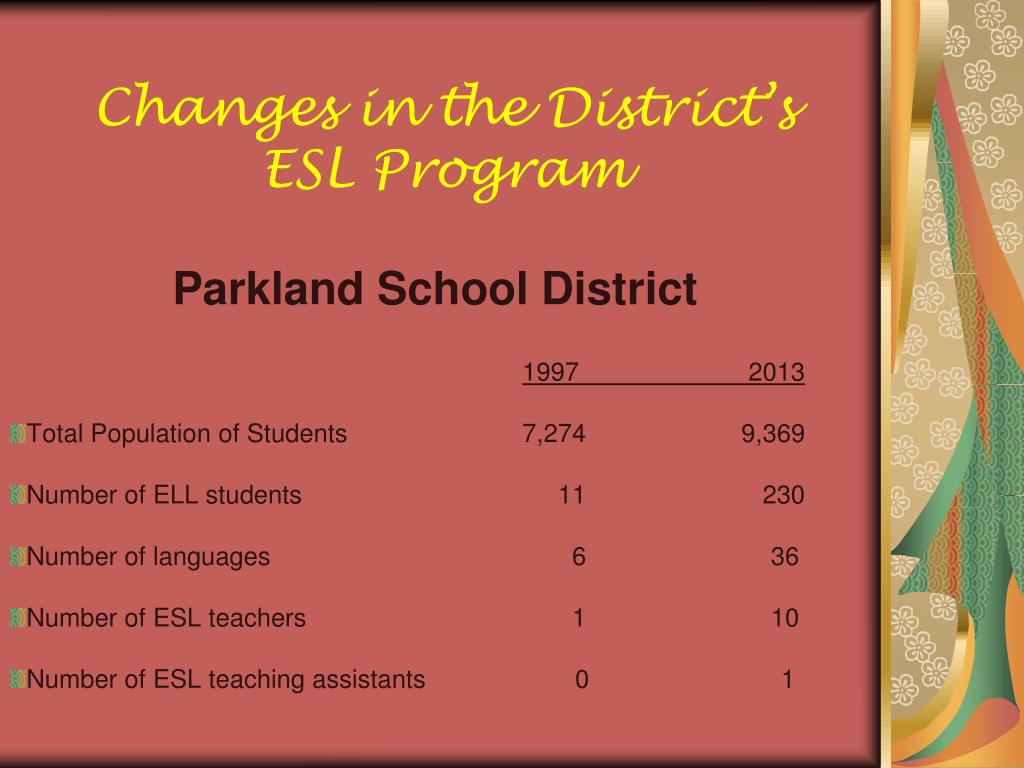 Changes in the District's ESL Program

Parkland School District

| | 1997 | 2013 |
|---|---|---|
| Total Population of Students | 7,274 | 9,369 |
| Number of ELL students | 11 | 230 |
| Number of languages | 6 | 36 |
| Number of ESL teachers | 1 | 10 |
| Number of ESL teaching assistants | 0 | 1 |